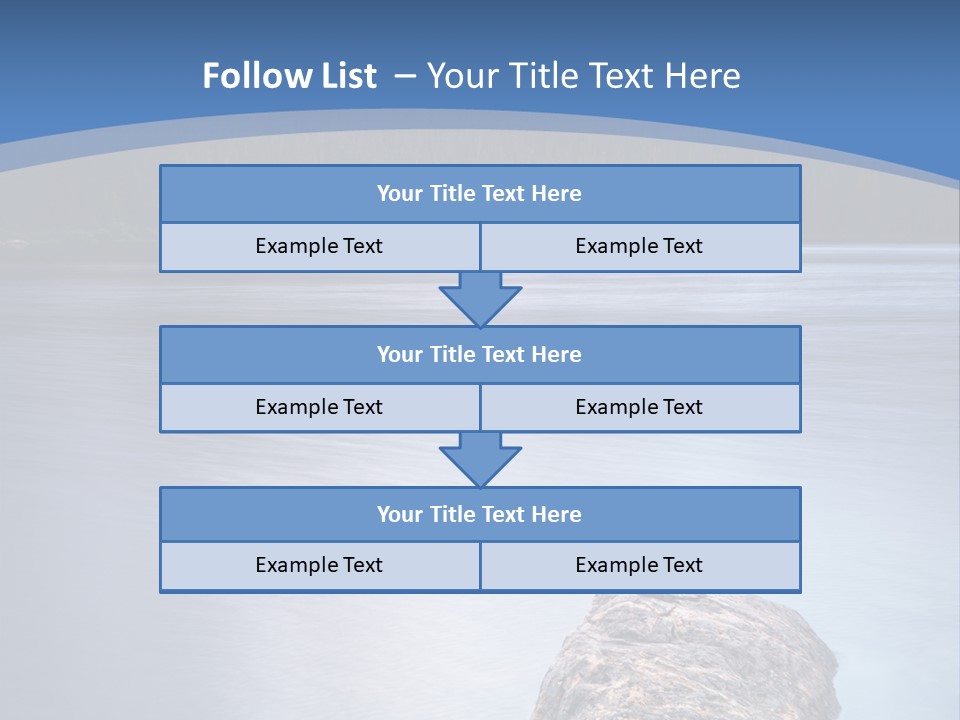 Follow List – Your Title Text Here

Your Title Text Here

Example Text

Example Text

Your Title Text Here

Example Text

Example Text

Your Title Text Here

Example Text

Example Text